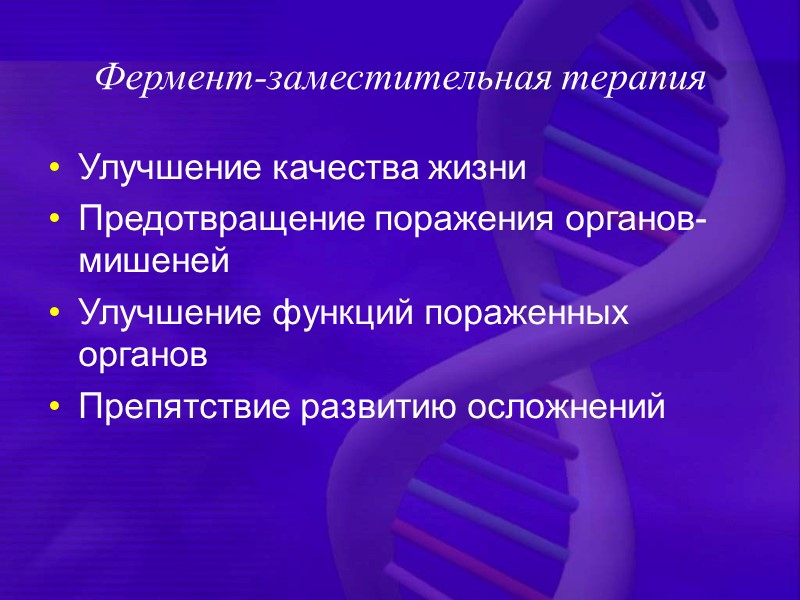 Фермент-заместительная терапия

• Улучшение качества жизни
• Предотвращение поражения органов-мишеней
• Улучшение функций пораженных органов
• Препятствие развитию осложнений